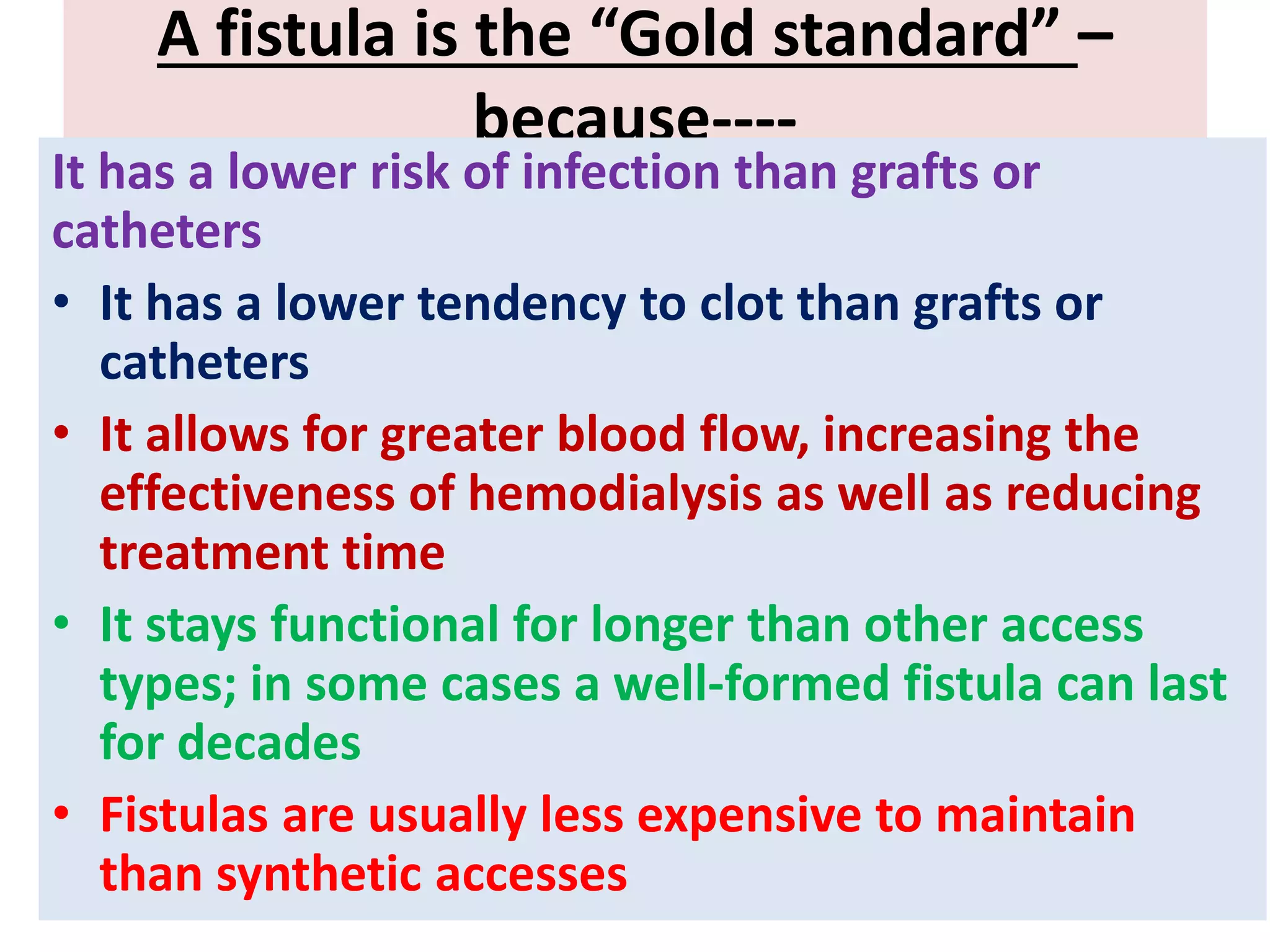 A fistula is the “Gold standard” – because----

It has a lower risk of infection than grafts or catheters

• It has a lower tendency to clot than grafts or catheters

• It allows for greater blood flow, increasing the effectiveness of hemodialysis as well as reducing treatment time

• It stays functional for longer than other access types; in some cases a well-formed fistula can last for decades

• Fistulas are usually less expensive to maintain than synthetic accesses